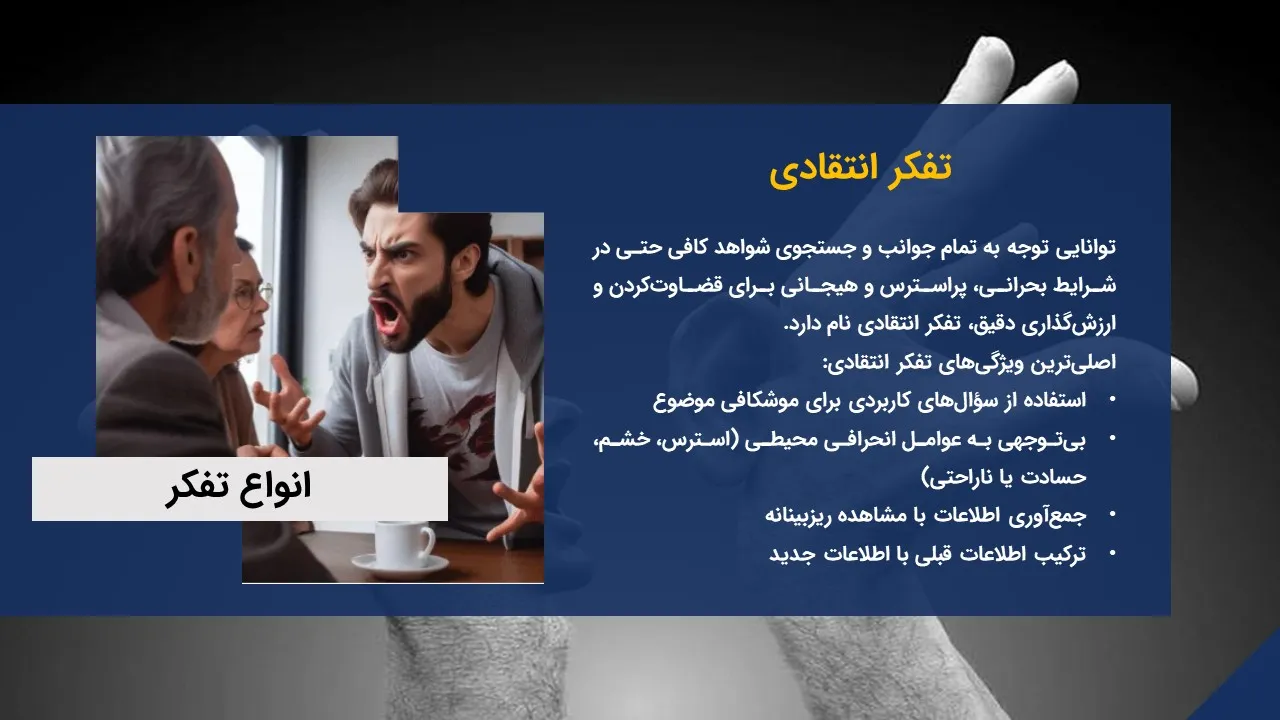 تفکر انتقادی

توانایی توجه به تمام جوانب و جستجوی شواهد کافی حتی در شرایط بحرانی، پراسترس و هیجانی برای قضاوت‌کردن و ارزش‌گذاری دقیق، تفکر انتقادی نام دارد.

اصلی‌ترین ویژگی‌های تفکر انتقادی:

• استفاده از سؤال‌های کاربردی برای موشکافی موضوع
• بی‌توجهی به عوامل انحرافی محیطی (استرس، خشم، حسادت یا ناراحتی)
• جمع‌آوری اطلاعات با مشاهده ریزبینانه
• ترکیب اطلاعات قبلی با اطلاعات جدید

انواع تفکر